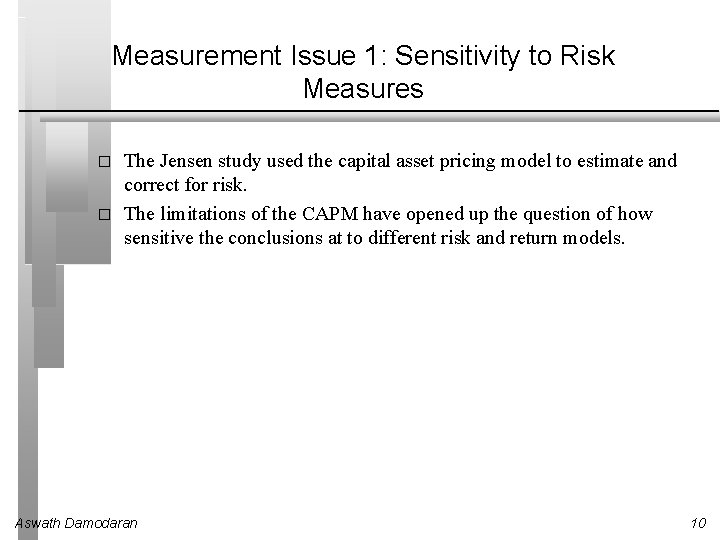 Measurement Issue 1: Sensitivity to Risk Measures

□ The Jensen study used the capital asset pricing model to estimate and correct for risk.

□ The limitations of the CAPM have opened up the question of how sensitive the conclusions at to different risk and return models.

Aswath Damodaran

10